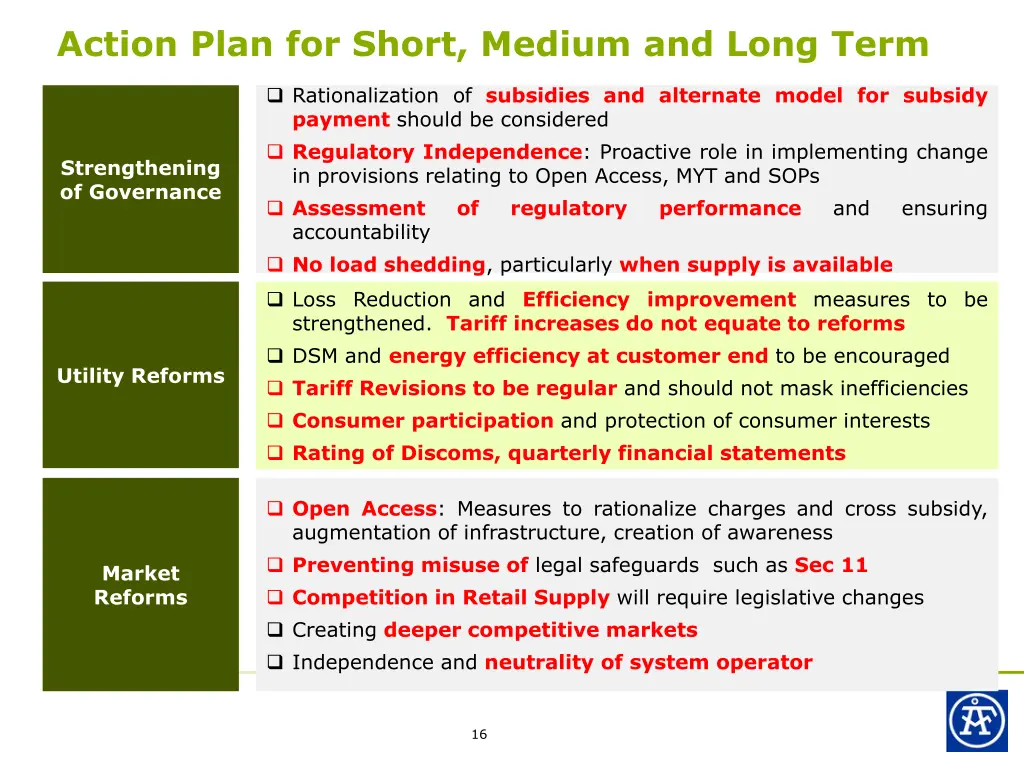 Action Plan for Short, Medium and Long Term

Strengthening of Governance

❑ Rationalization of subsidies and alternate model for subsidy payment should be considered

❑ Regulatory Independence: Proactive role in implementing change in provisions relating to Open Access, MYT and SOPs

❑ Assessment of regulatory performance and ensuring accountability

❑ No load shedding, particularly when supply is available

Utility Reforms

❑ Loss Reduction and Efficiency improvement measures to be strengthened. Tariff increases do not equate to reforms

❑ DSM and energy efficiency at customer end to be encouraged

❑ Tariff Revisions to be regular and should not mask inefficiencies

❑ Consumer participation and protection of consumer interests

❑ Rating of Discoms, quarterly financial statements

Market Reforms

❑ Open Access: Measures to rationalize charges and cross subsidy, augmentation of infrastructure, creation of awareness

❑ Preventing misuse of legal safeguards such as Sec 11

❑ Competition in Retail Supply will require legislative changes

❑ Creating deeper competitive markets

❑ Independence and neutrality of system operator

16